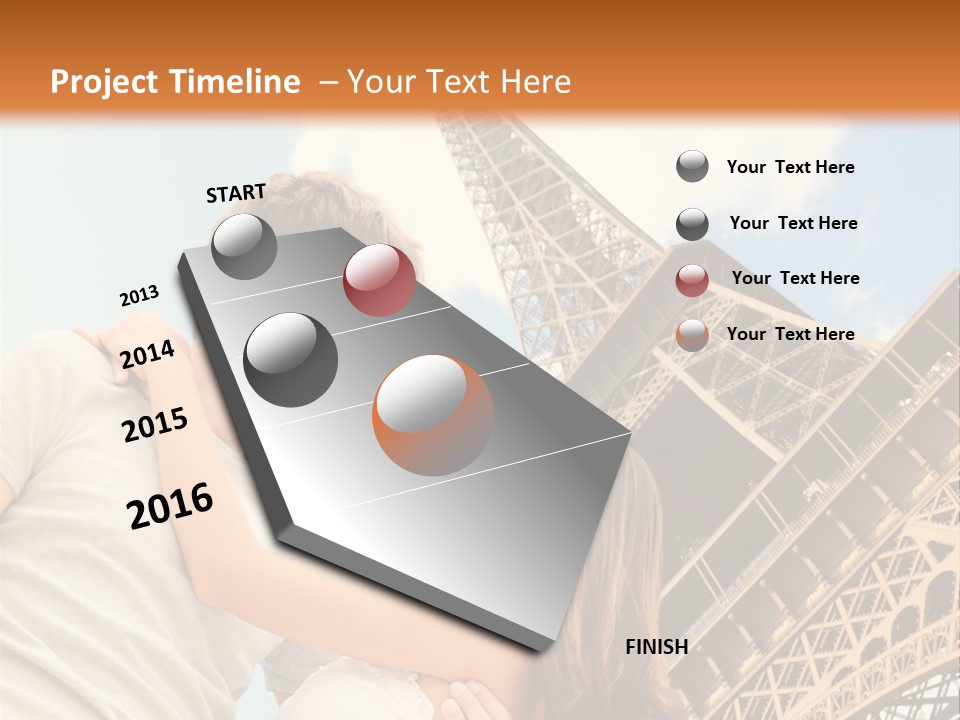 Project Timeline – Your Text Here

START

2013

2014

2015

2016

FINISH

Your Text Here

Your Text Here

Your Text Here

Your Text Here